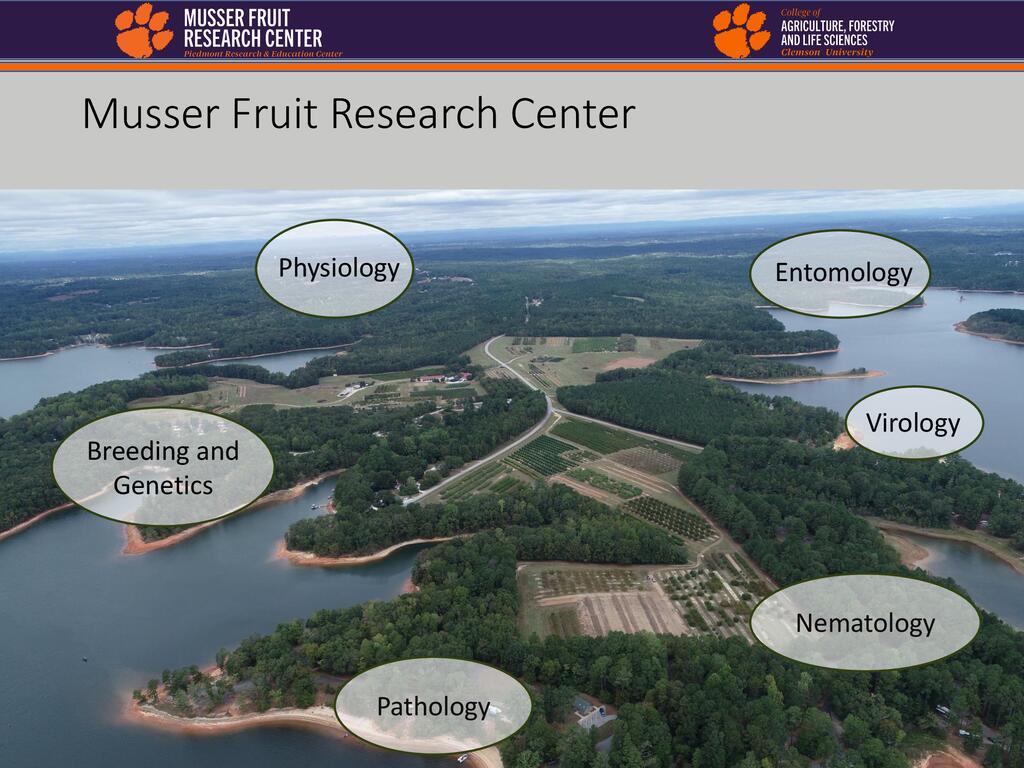 MUSSER FRUIT RESEARCH CENTER
Piedmont Research & Education Center

College of
AGRICULTURE, FORESTRY AND LIFE SCIENCES
Clemson University

Musser Fruit Research Center

Physiology

Entomology

Virology

Breeding and Genetics

Nematology

Pathology